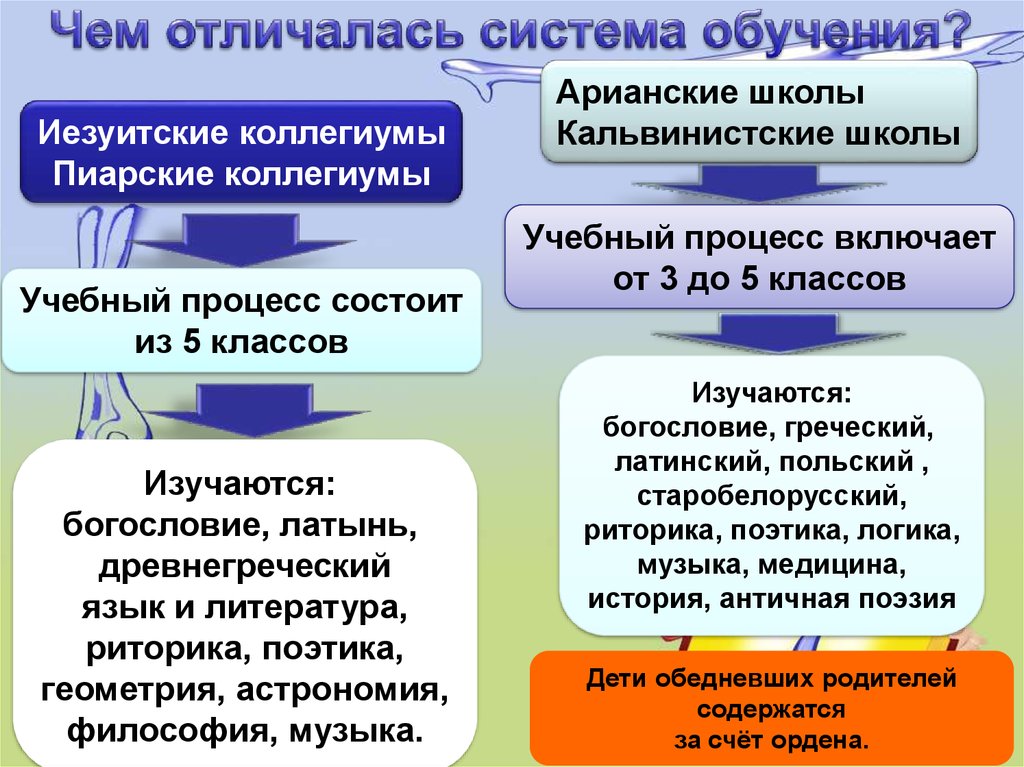 Чем отличалась система обучения?

Иезуитские коллегиумы
Пиарские коллегиумы

Учебный процесс состоит из 5 классов

Изучаются:
богословие, латынь, древнегреческий язык и литература, риторика, поэтика, геометрия, астрономия, философия, музыка.

Арианские школы
Кальвинистские школы

Учебный процесс включает от 3 до 5 классов

Изучаются:
богословие, греческий, латинский, польский , старобелорусский, риторика, поэтика, логика, музыка, медицина, история, античная поэзия

Дети обедневших родителей содержатся за счёт ордена.